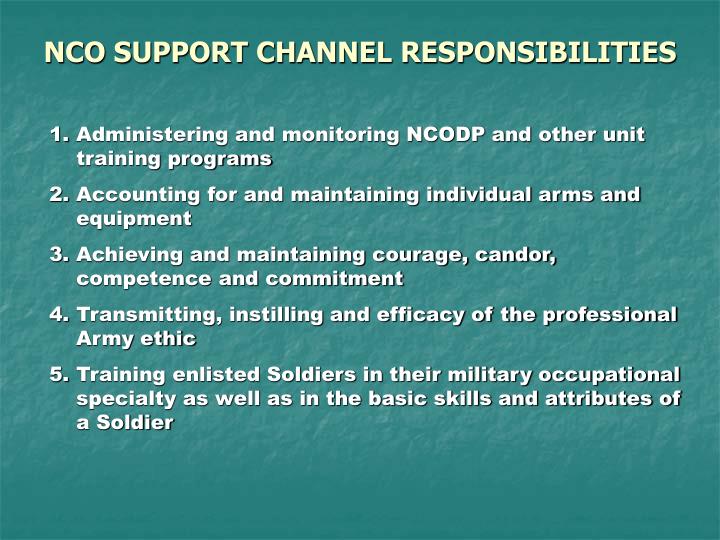 NCO SUPPORT CHANNEL RESPONSIBILITIES

1. Administering and monitoring NCODP and other unit training programs
2. Accounting for and maintaining individual arms and equipment
3. Achieving and maintaining courage, candor, competence and commitment
4. Transmitting, instilling and efficacy of the professional Army ethic
5. Training enlisted Soldiers in their military occupational specialty as well as in the basic skills and attributes of a Soldier